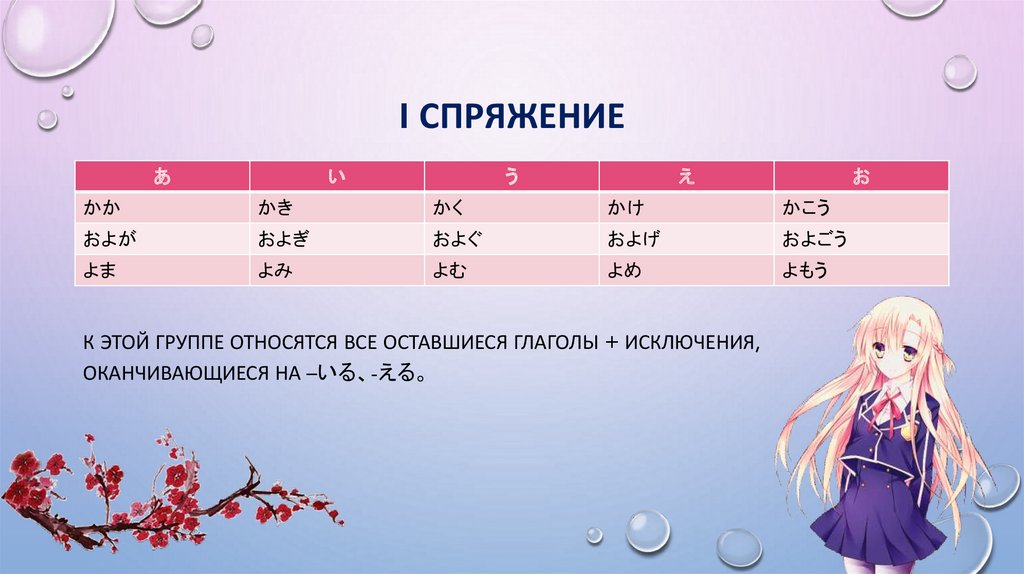 I СПРЯЖЕНИЕ

| あ | い | う | え | お |
|---|---|---|---|---|
| かか | かき | かく | かけ | かこう |
| およが | およぎ | およぐ | およげ | およごう |
| よま | よみ | よむ | よめ | よもう |

К ЭТОЙ ГРУППЕ ОТНОСЯТСЯ ВСЕ ОСТАВШИЕСЯ ГЛАГОЛЫ + ИСКЛЮЧЕНИЯ, ОКАНЧИВАЮЩИЕСЯ НА –いる、-える。